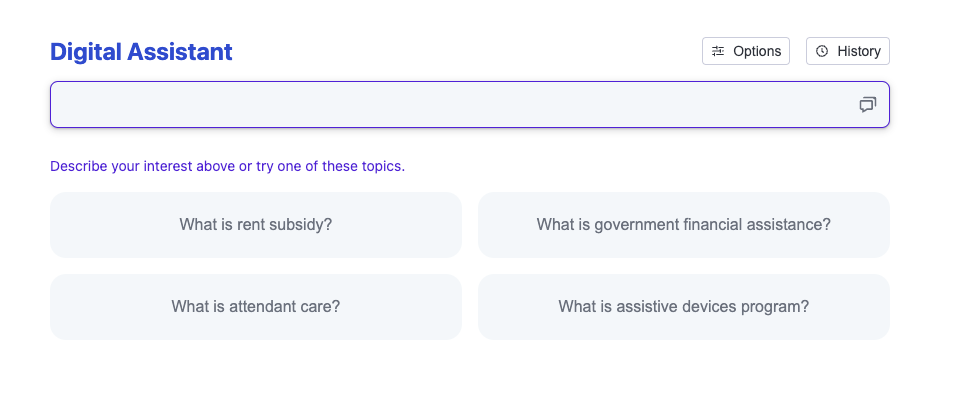 Digital Assistant

Options

History

Describe your interest above or try one of these topics.

What is rent subsidy?

What is government financial assistance?

What is attendant care?

What is assistive devices program?